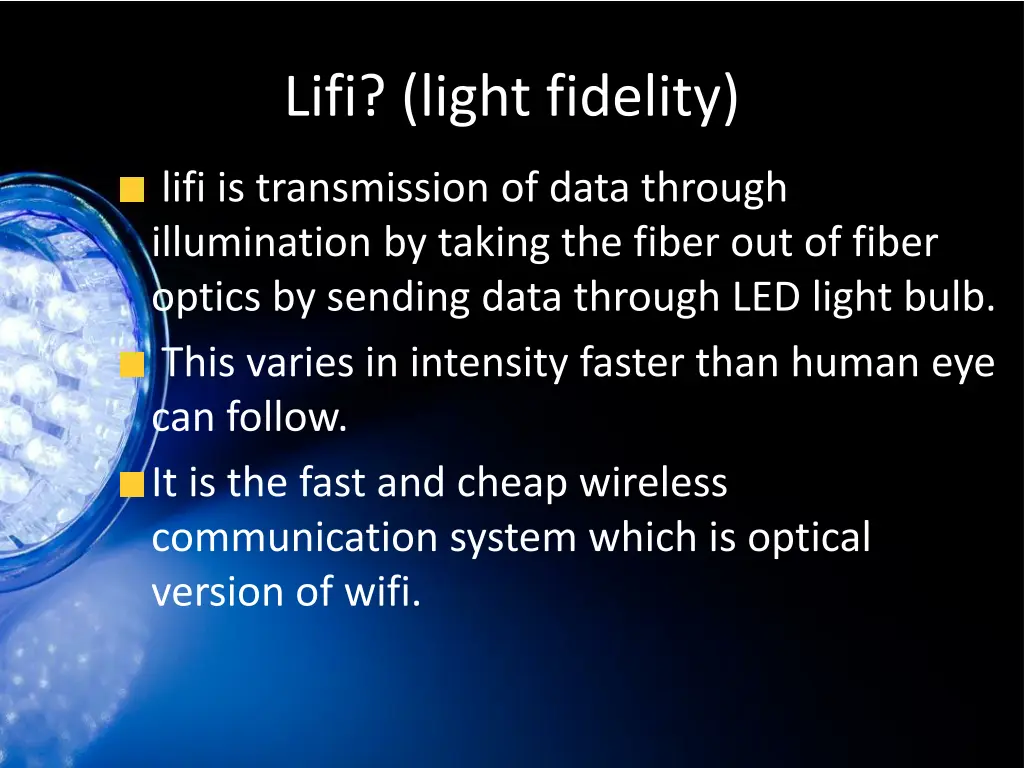 Lifi? (light fidelity)

lifi is transmission of data through illumination by taking the fiber out of fiber optics by sending data through LED light bulb.

This varies in intensity faster than human eye can follow.

It is the fast and cheap wireless communication system which is optical version of wifi.